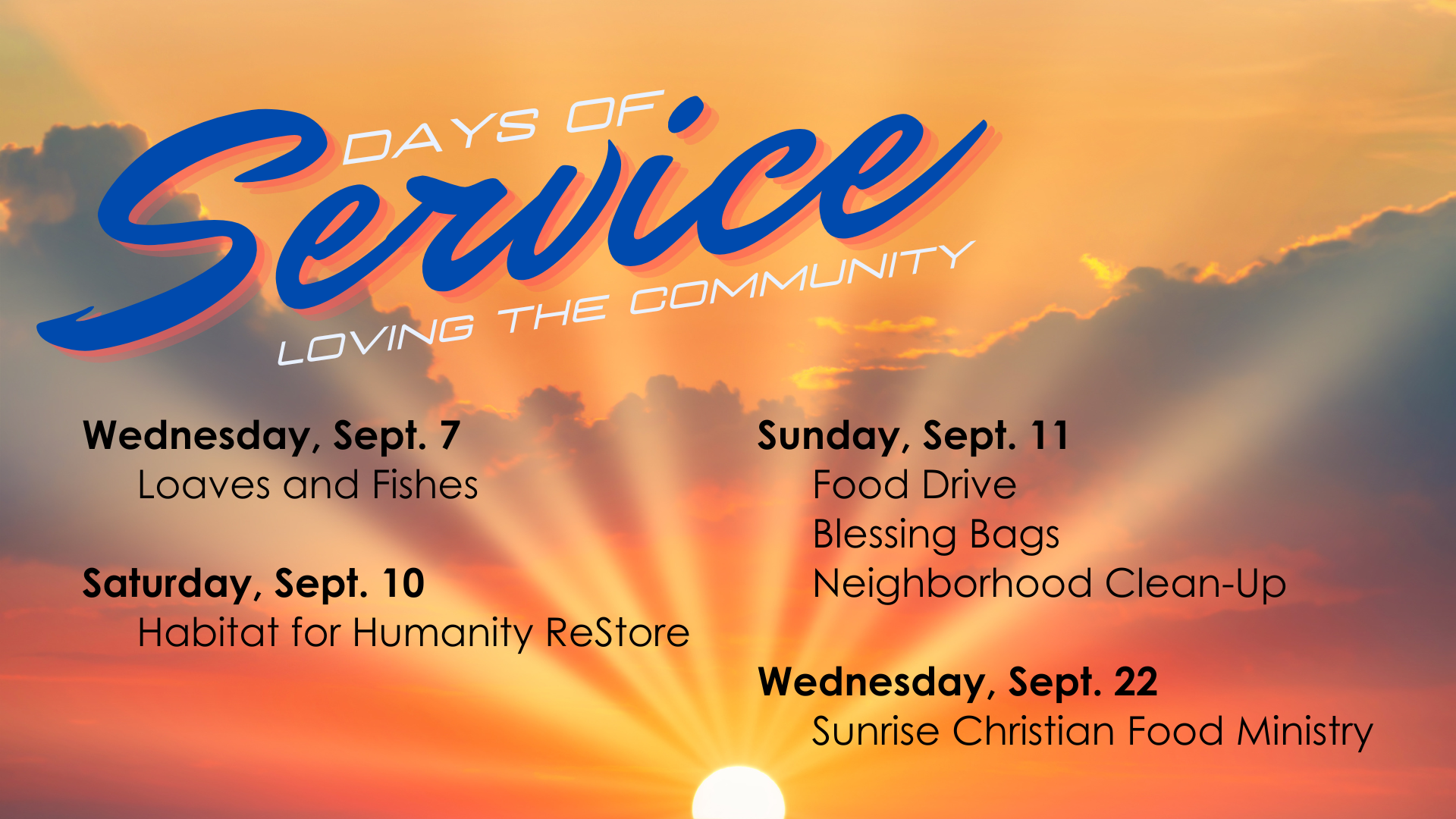 DAYS OF
Service
LOVING THE COMMUNITY

Wednesday, Sept. 7
Loaves and Fishes

Saturday, Sept. 10
Habitat for Humanity ReStore

Sunday, Sept. 11
Food Drive
Blessing Bags
Neighborhood Clean-Up

Wednesday, Sept. 22
Sunrise Christian Food Ministry